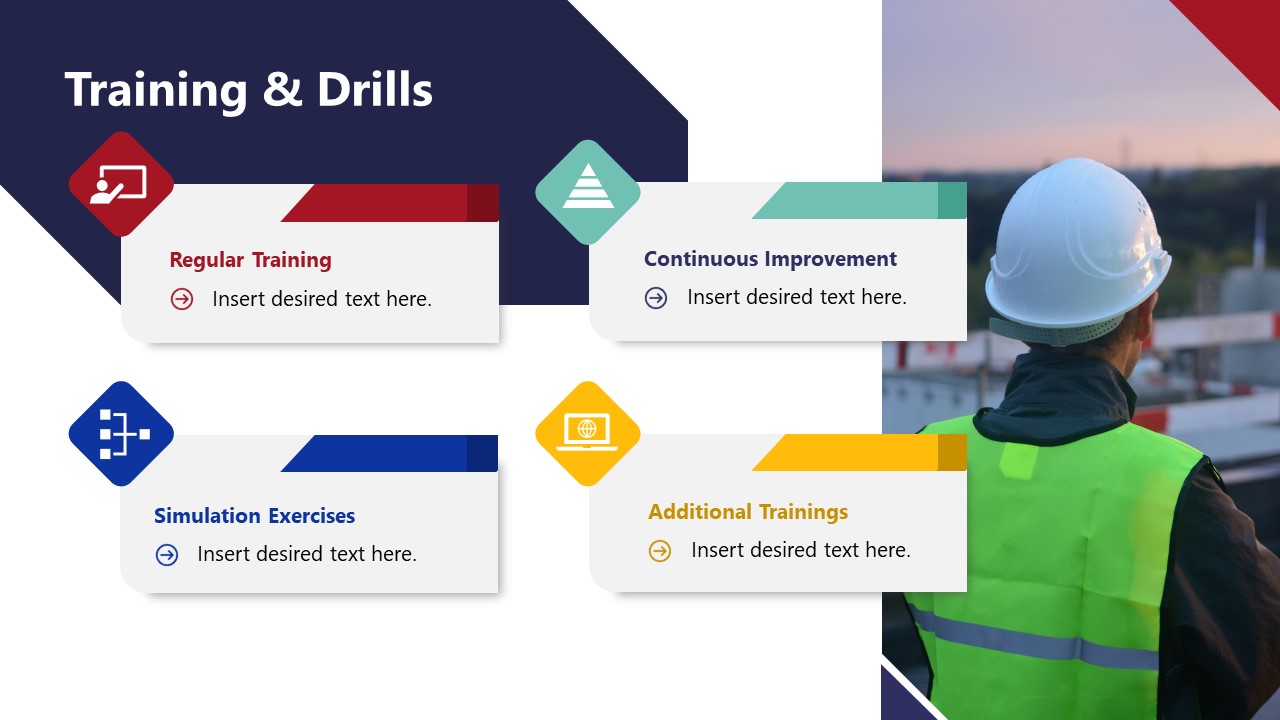 Training & Drills

Regular Training

Insert desired text here.

Continuous Improvement

Insert desired text here.

Simulation Exercises

Insert desired text here.

Additional Trainings

Insert desired text here.